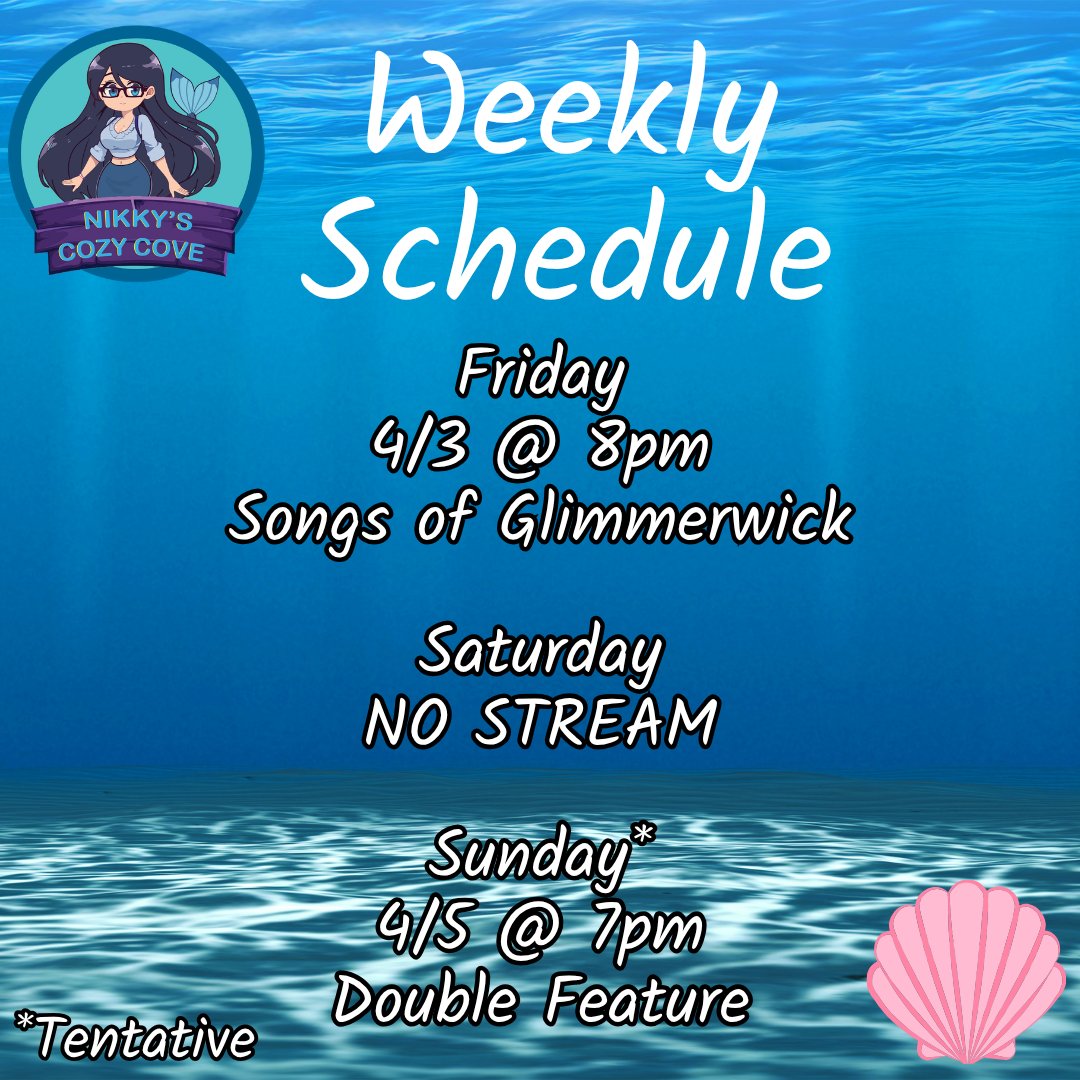 NIKKY'S COZY COVE

Weekly Schedule

Friday
4/3 @ 8pm
Songs of Glimmerwick

Saturday
NO STREAM

Sunday*
4/5 @ 7pm
Double Feature

*Tentative